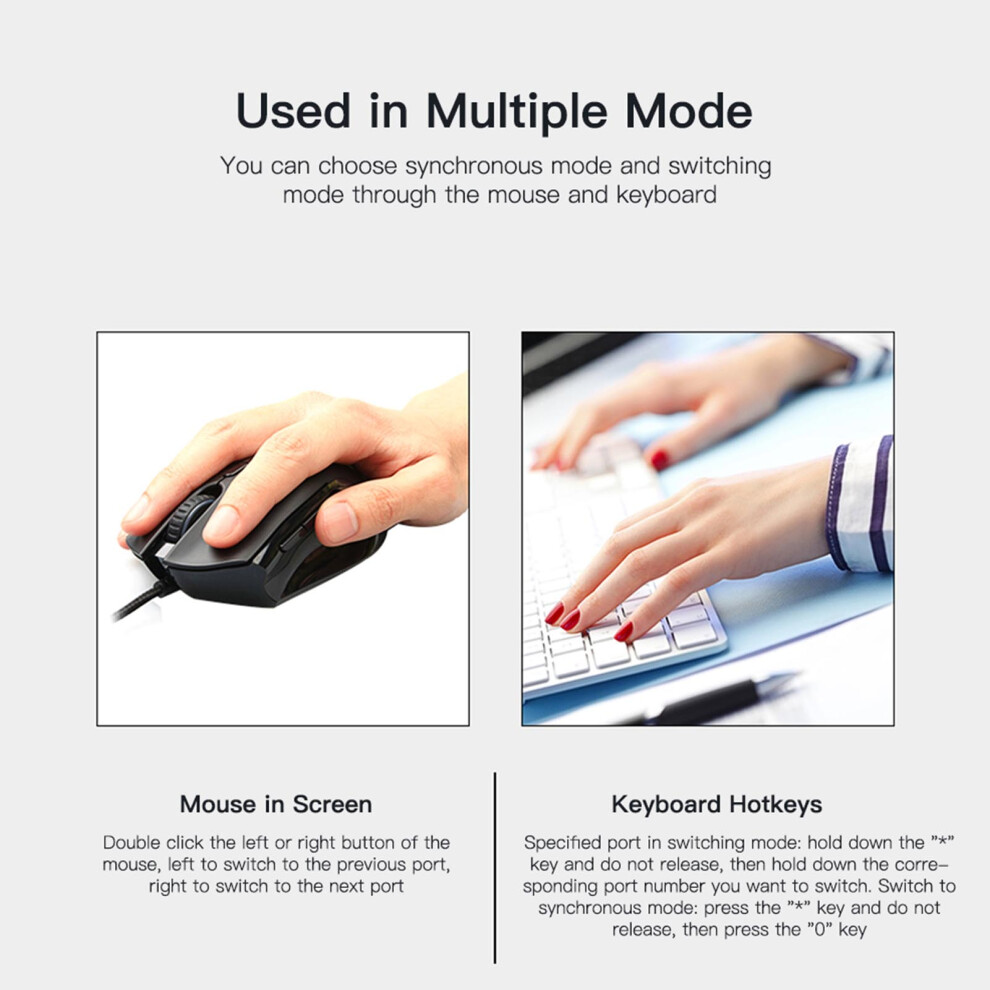 Used in Multiple Mode

You can choose synchronous mode and switching mode through the mouse and keyboard

Mouse in Screen

Double click the left or right button of the mouse, left to switch to the previous port, right to switch to the next port

Keyboard Hotkeys

Specified port in switching mode: hold down the "*" key and do not release, then hold down the corresponding port number you want to switch. Switch to synchronous mode: press the "*" key and do not release, then press the "0" key